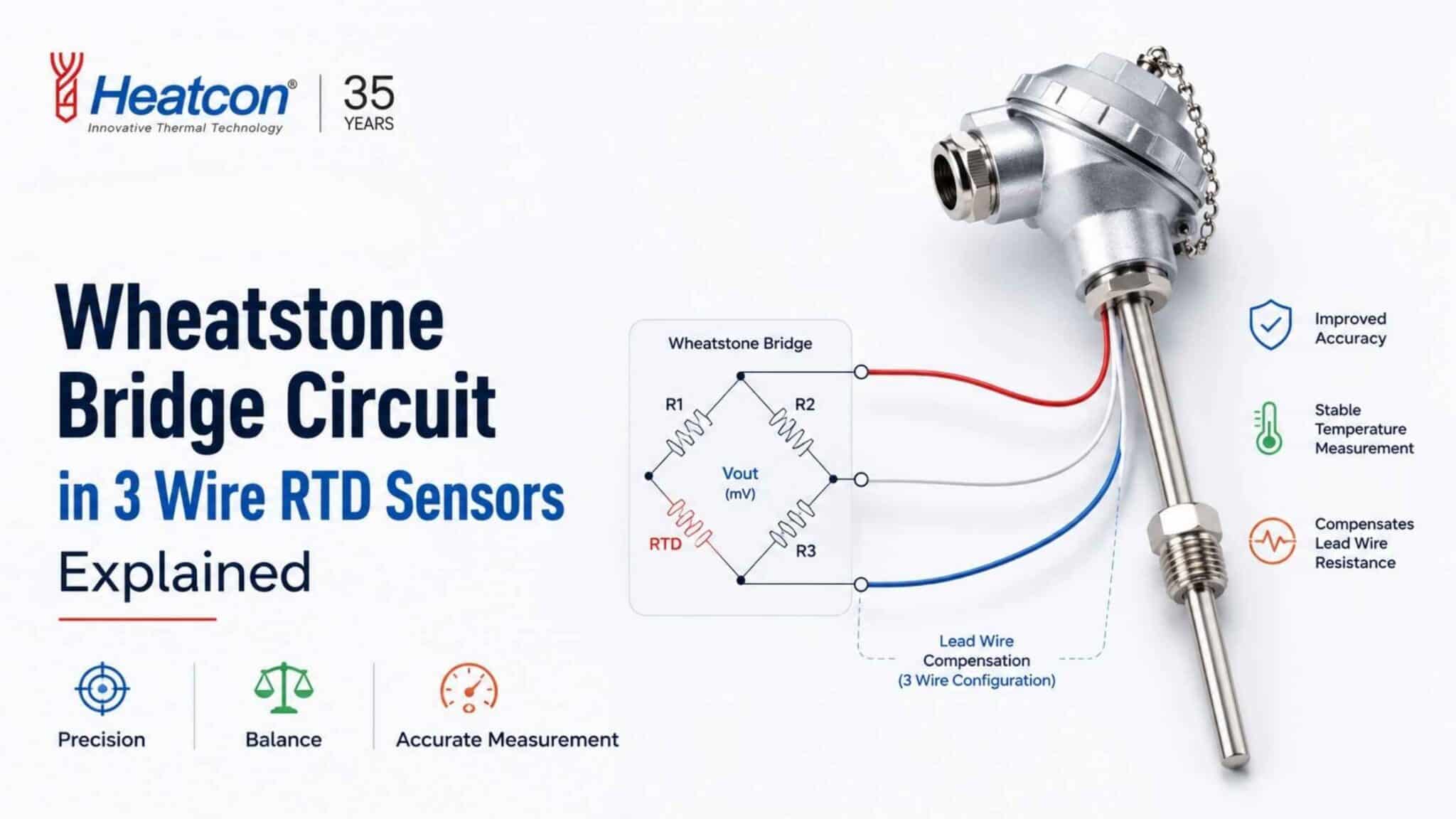 Heatcon®
Innovative Thermal Technology

35
YEARS

Wheatstone Bridge Circuit
in 3 Wire RTD Sensors
Explained

Precision

Balance

Accurate Measurement

Wheatstone Bridge

R1
R2
Vout
(mV)
RTD
R3

Lead Wire
Compensation
(3 Wire Configuration)

Improved
Accuracy

Stable
Temperature
Measurement

Compensates
Lead Wire
Resistance